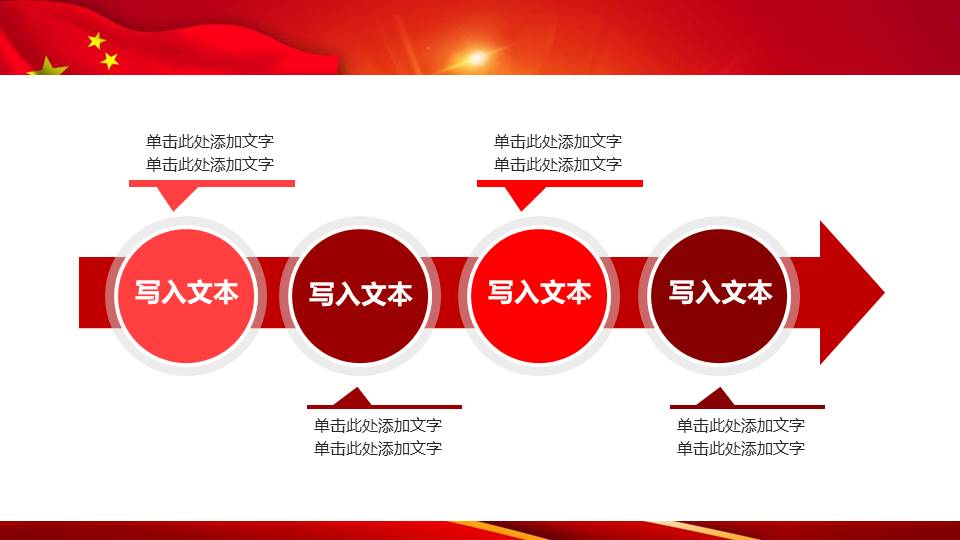 单击此处添加文字
单击此处添加文字

单击此处添加文字
单击此处添加文字

写入文本

写入文本

写入文本

写入文本

单击此处添加文字
单击此处添加文字

单击此处添加文字
单击此处添加文字